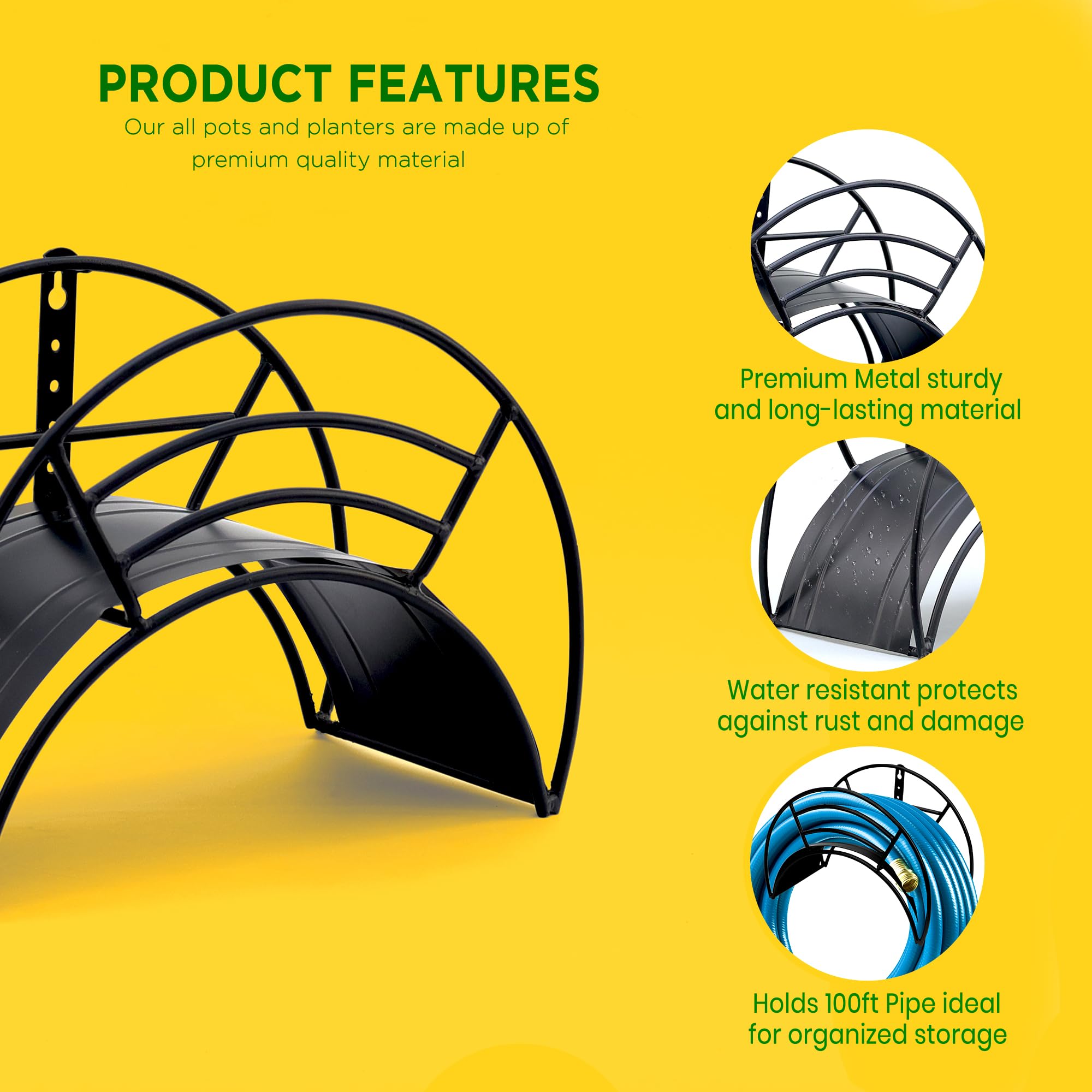 PRODUCT FEATURES

Our all pots and planters are made up of premium quality material

Premium Metal sturdy and long-lasting material

Water resistant protects against rust and damage

Holds 100ft Pipe ideal for organized storage